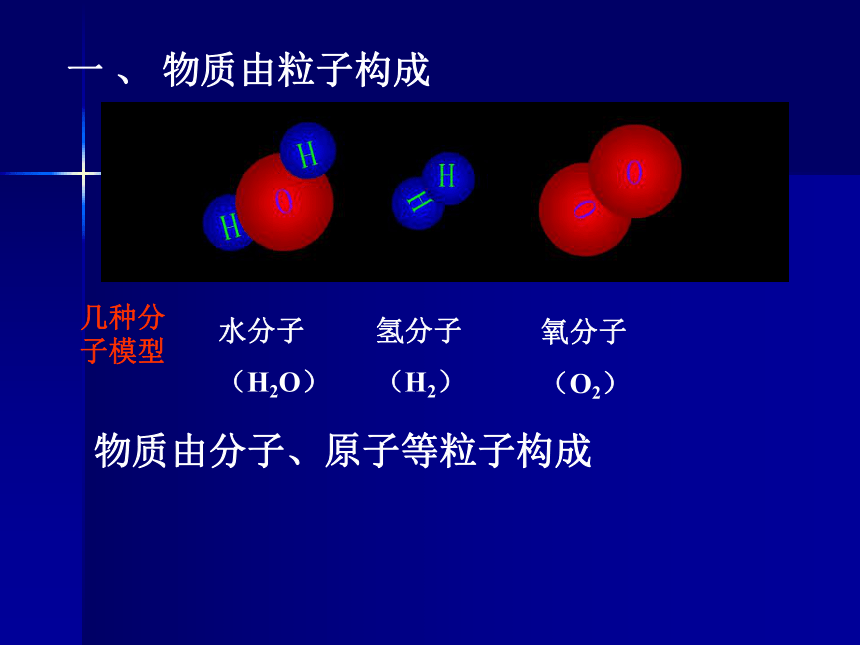 一、 物质由粒子构成

H O H H H O O

几种分子模型

水分子
（$H_2O$）

氢分子
（$H_2$）

氧分子
（$O_2$）

物质由分子、原子等粒子构成